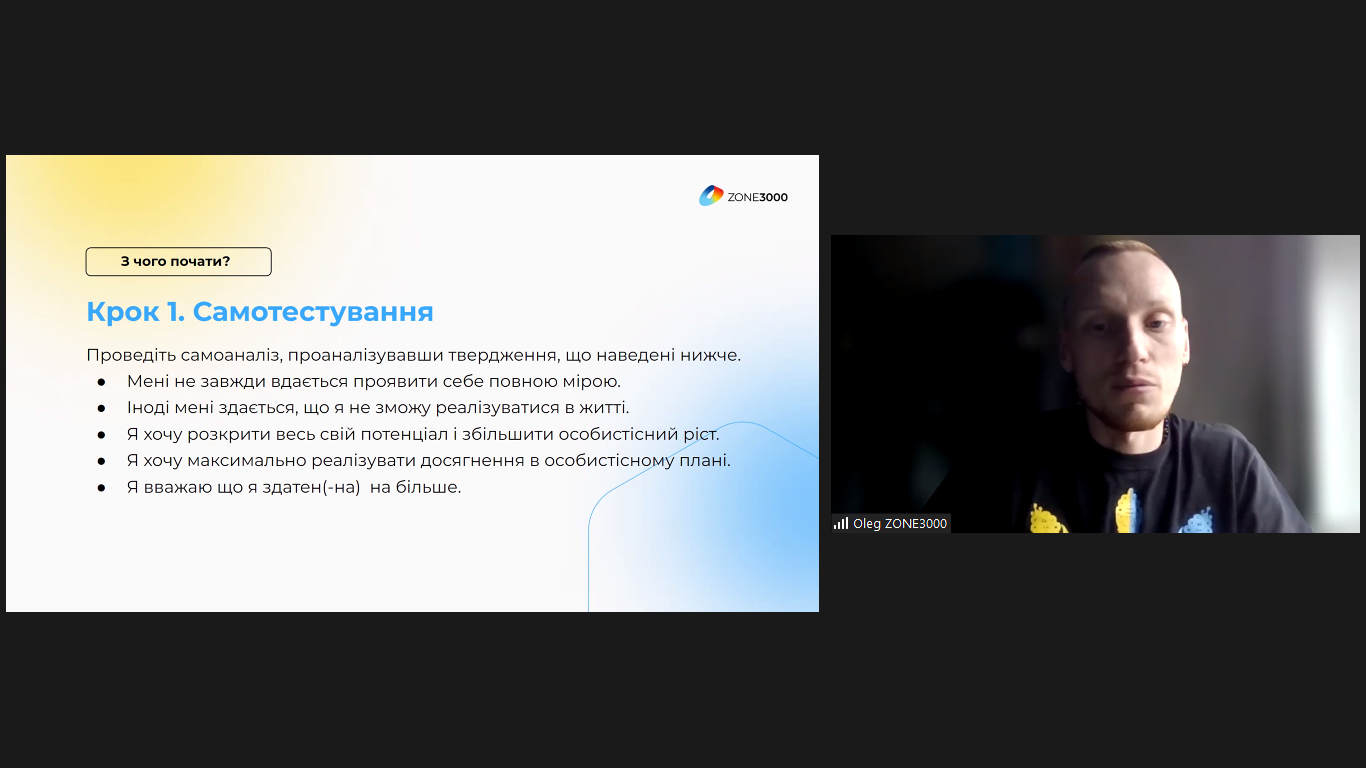 ZONE3000

З чого почати?

Крок 1. Самотестування

Проведіть самоаналіз, проаналізувавши твердження, що наведені нижче.
● Мені не завжди вдається проявити себе повною мірою.
● Іноді мені здається, що я не зможу реалізуватися в житті.
● Я хочу розкрити весь свій потенціал і збільшити особистісний ріст.
● Я хочу максимально реалізувати досягнення в особистісному плані.
● Я вважаю що я здатен(-на) на більше.

Oleg ZONE3000